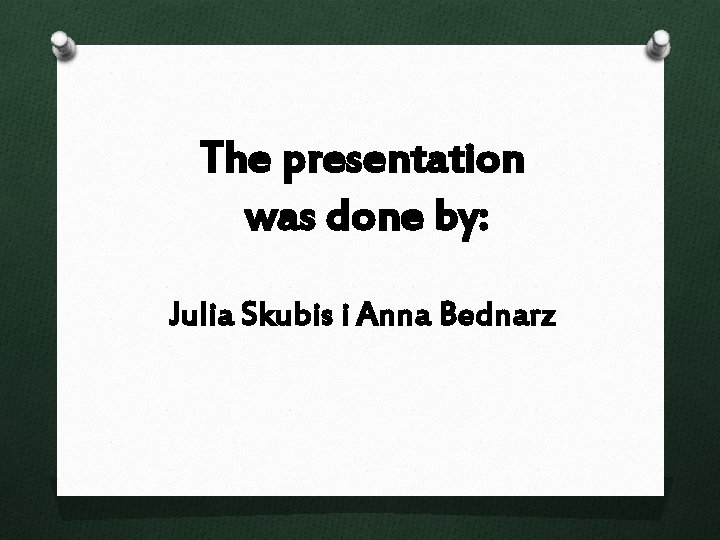 The presentation was done by:

Julia Skubis i Anna Bednarz